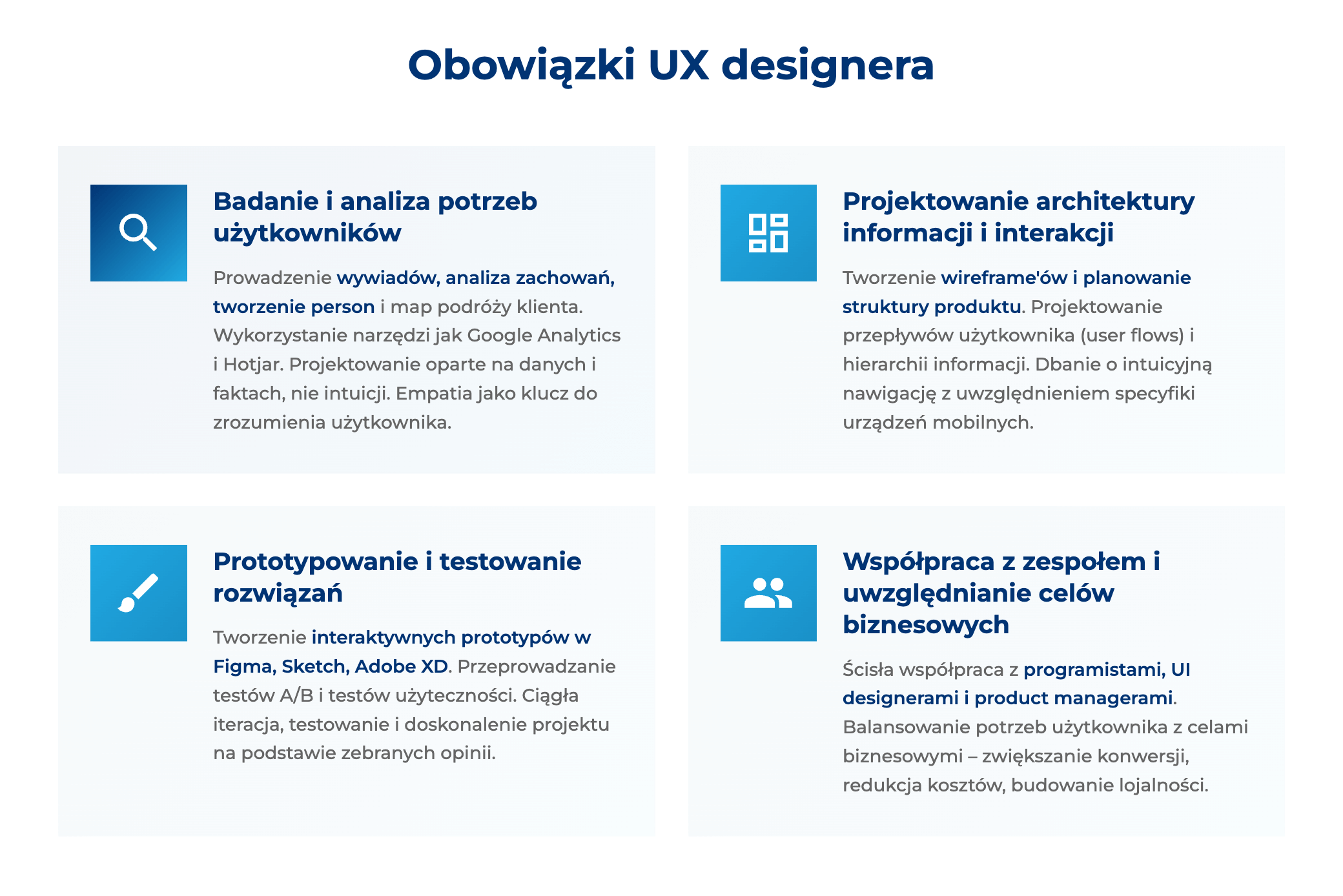 Obowiązki UX designera

Badanie i analiza potrzeb użytkowników

Prowadzenie wywiadów, analiza zachowań, tworzenie person i map podróży klienta. Wykorzystanie narzędzi jak Google Analytics i Hotjar. Projektowanie oparte na danych i faktach, nie intuicji. Empatia jako klucz do zrozumienia użytkownika.

Projektowanie architektury informacji i interakcji

Tworzenie wireframe'ów i planowanie struktury produktu. Projektowanie przepływów użytkownika (user flows) i hierarchii informacji. Dbanie o intuicyjną nawigację z uwzględnieniem specyfiki urządzeń mobilnych.

Prototypowanie i testowanie rozwiązań

Tworzenie interaktywnych prototypów w Figma, Sketch, Adobe XD. Przeprowadzanie testów A/B i testów użyteczności. Ciągła iteracja, testowanie i doskonalenie projektu na podstawie zebranych opinii.

Współpraca z zespołem i uwzględnianie celów biznesowych

Ścisła współpraca z programistami, UI designerami i product managerami. Balansowanie potrzeb użytkownika z celami biznesowymi – zwiększanie konwersji, redukcja kosztów, budowanie lojalności.